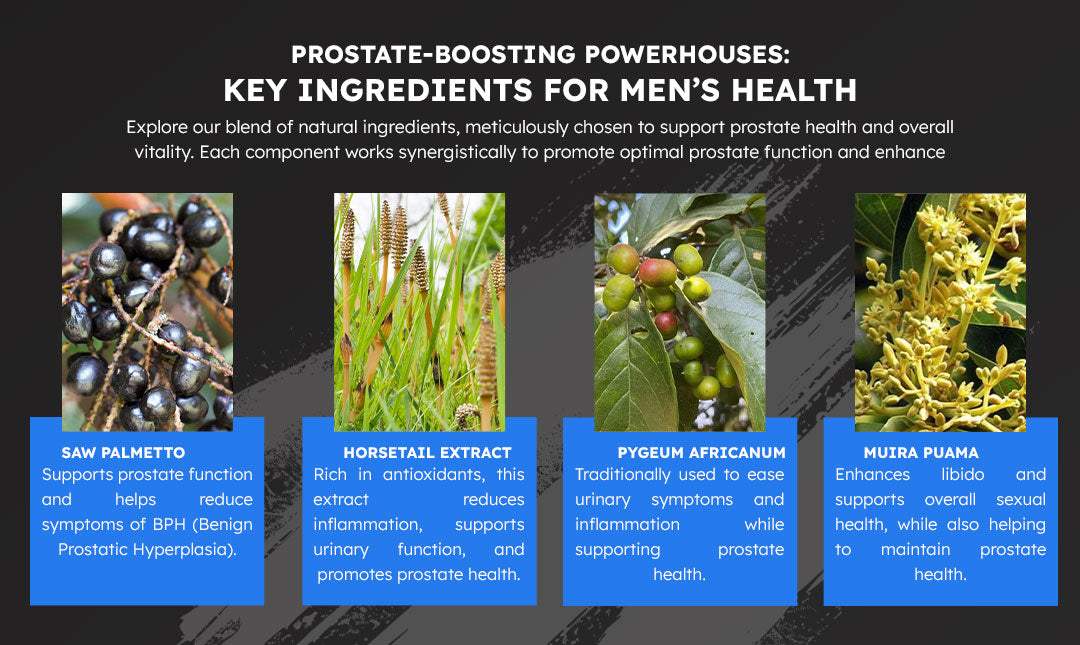 PROSTATE-BOOSTING POWERHOUSES:
KEY INGREDIENTS FOR MEN'S HEALTH

Explore our blend of natural ingredients, meticulously chosen to support prostate health and overall vitality. Each component works synergistically to promote optimal prostate function and enhance

SAW PALMETTO
Supports prostate function and helps reduce symptoms of BPH (Benign Prostatic Hyperplasia).

HORSETAIL EXTRACT
Rich in antioxidants, this extract reduces inflammation, supports urinary function, and promotes prostate health.

PYGEUM AFRICANUM
Traditionally used to ease urinary symptoms and inflammation while supporting prostate health.

MUIRA PUAMA
Enhances libido and supports overall sexual health, while also helping to maintain prostate health.